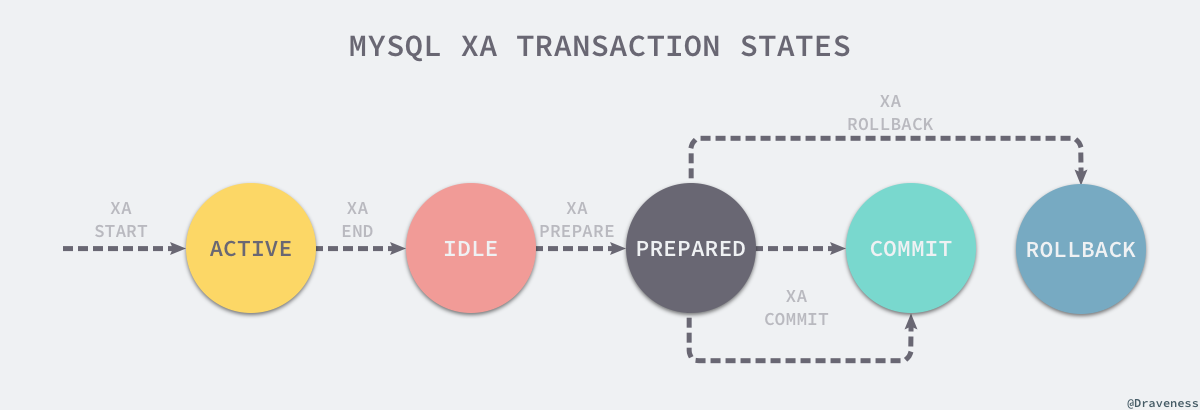 MYSQL XA TRANSACTION STATES

XA ROLLBACK

XA START

ACTIVE

XA END

IDLE

XA PREPARE

PREPARED

COMMIT

ROLLBACK

XA COMMIT

@Draveness